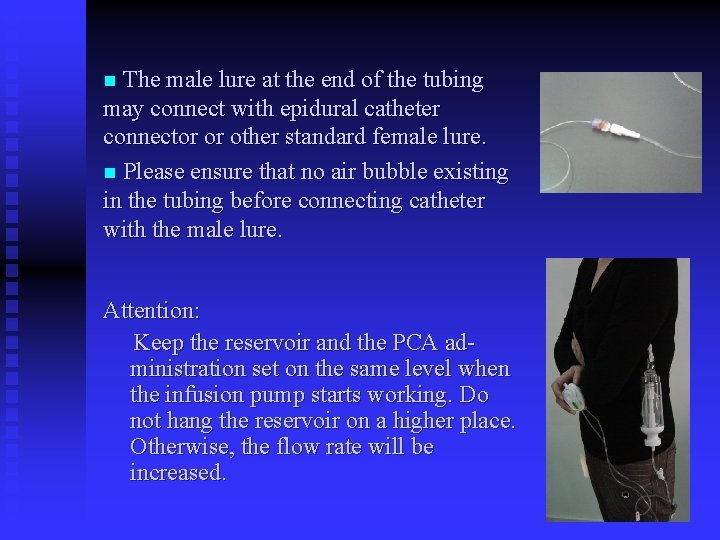 ■ The male lure at the end of the tubing may connect with epidural catheter connector or other standard female lure.

■ Please ensure that no air bubble existing in the tubing before connecting catheter with the male lure.

Attention:

Keep the reservoir and the PCA administration set on the same level when the infusion pump starts working. Do not hang the reservoir on a higher place. Otherwise, the flow rate will be increased.